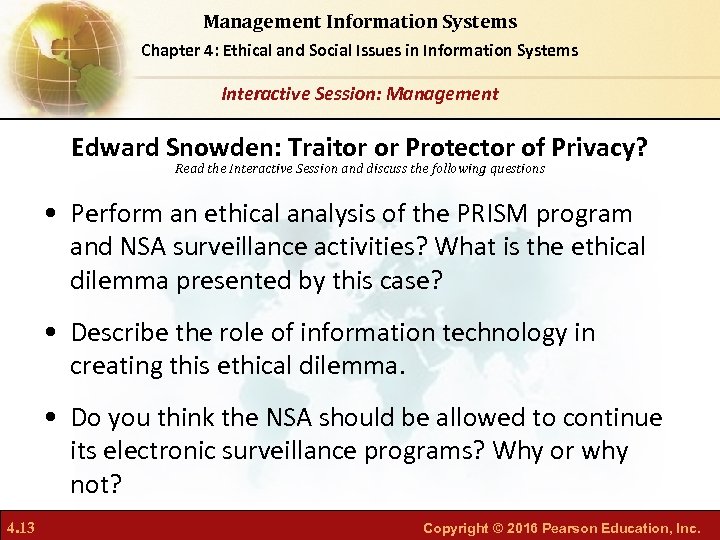 Management Information Systems
Chapter 4: Ethical and Social Issues in Information Systems

Interactive Session: Management

Edward Snowden: Traitor or Protector of Privacy?
Read the Interactive Session and discuss the following questions

• Perform an ethical analysis of the PRISM program and NSA surveillance activities? What is the ethical dilemma presented by this case?

• Describe the role of information technology in creating this ethical dilemma.

• Do you think the NSA should be allowed to continue its electronic surveillance programs? Why or why not?

4.13

Copyright © 2016 Pearson Education, Inc.